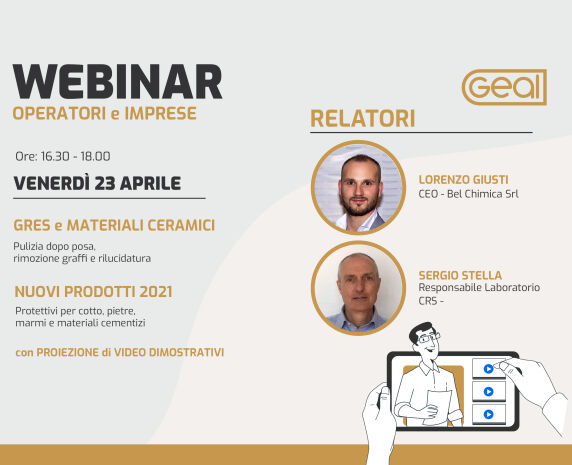 WEBINAR
OPERATORI e IMPRESE

Ore: 16.30 - 18.00

VENERDÌ 23 APRILE

GRES e MATERIALI CERAMICI
Pulizia dopo posa, rimozione graffi e rilucidatura

NUOVI PRODOTTI 2021
Protettivi per cotto, pietre, marmi e materiali cementizi

con PROIEZIONE di VIDEO DIMOSTRATIVI

Geal

RELATORI

LORENZO GIUSTI
CEO - Bel Chimica Srl

SERGIO STELLA
Responsabile Laboratorio CRS -